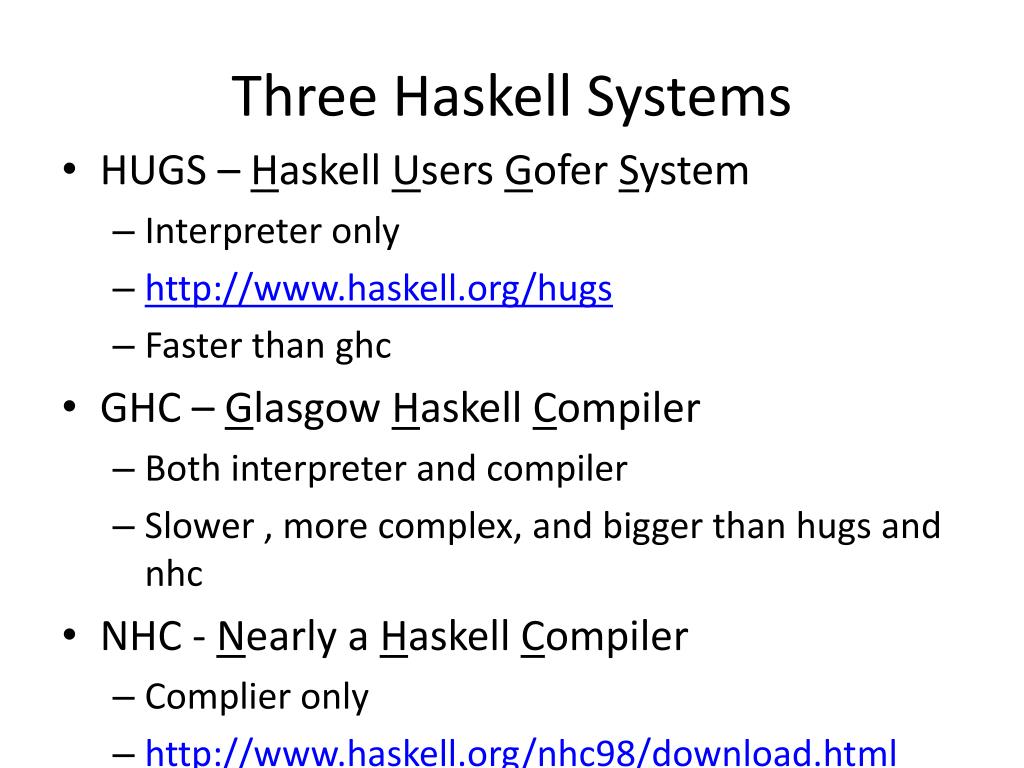 Three Haskell Systems

• HUGS – Haskell Users Gofer System
  – Interpreter only
  – http://www.haskell.org/hugs
  – Faster than ghc
• GHC – Glasgow Haskell Compiler
  – Both interpreter and compiler
  – Slower , more complex, and bigger than hugs and nhc
• NHC - Nearly a Haskell Compiler
  – Complier only
  – http://www.haskell.org/nhc98/download.html